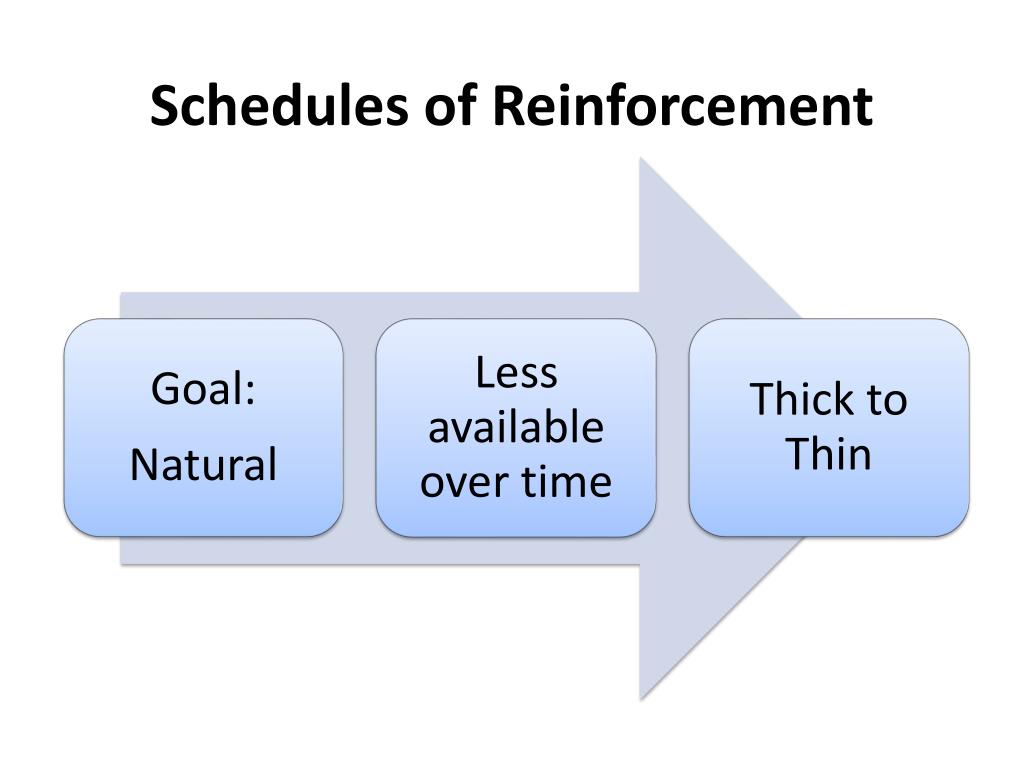 Schedules of Reinforcement

Goal:

Natural

Less available over time

Thick to Thin